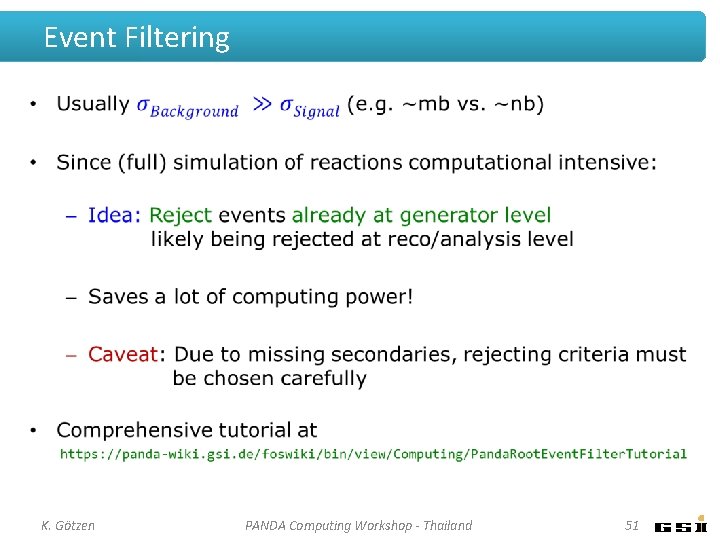 Event Filtering

• Usually $\sigma_{Background} \gg \sigma_{Signal}$ (e.g. ~mb vs. ~nb)

• Since (full) simulation of reactions computational intensive:

– Idea: Reject events already at generator level likely being rejected at reco/analysis level

– Saves a lot of computing power!

– Caveat: Due to missing secondaries, rejecting criteria must be chosen carefully

• Comprehensive tutorial at
https://panda-wiki.gsi.de/foswiki/bin/view/Computing/PandaRootEventFilterTutorial

K. Götzen PANDA Computing Workshop - Thailand 51 GSI